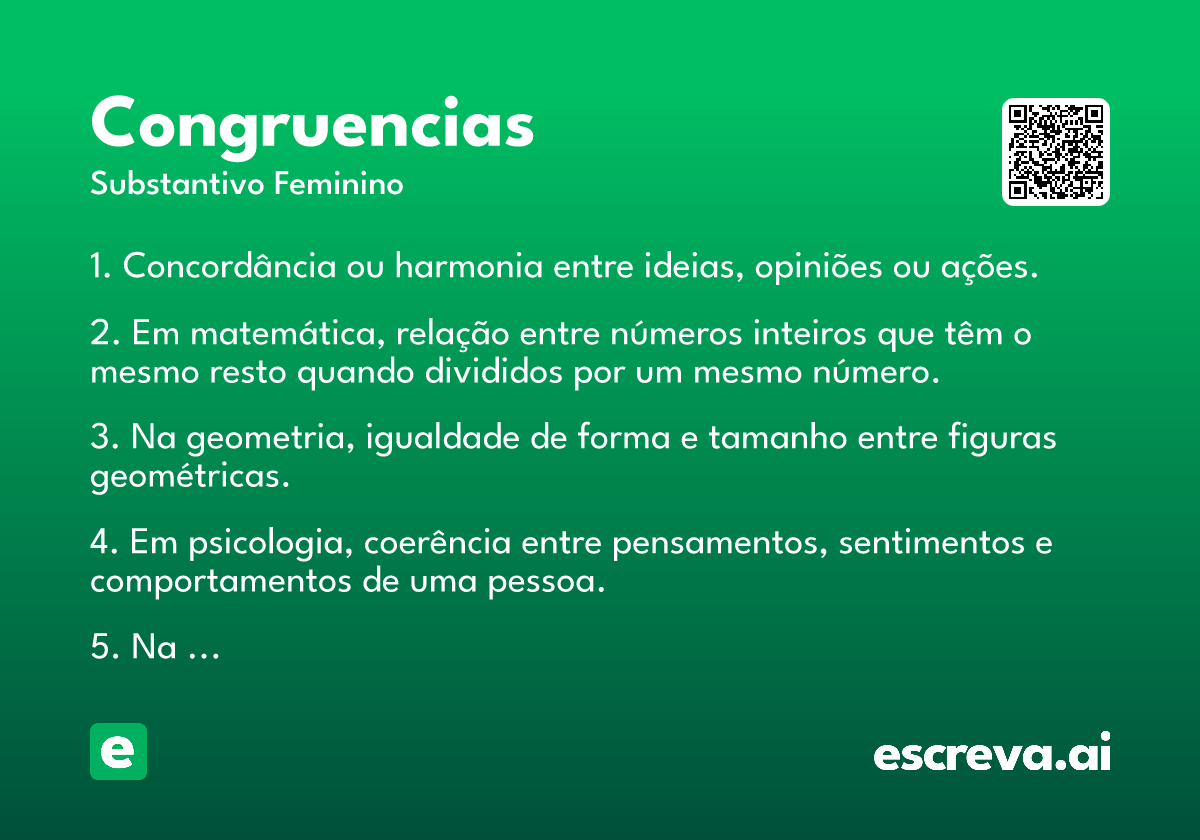 Congruencias
Substantivo Feminino

1. Concordância ou harmonia entre ideias, opiniões ou ações.

2. Em matemática, relação entre números inteiros que têm o mesmo resto quando divididos por um mesmo número.

3. Na geometria, igualdade de forma e tamanho entre figuras geométricas.

4. Em psicologia, coerência entre pensamentos, sentimentos e comportamentos de uma pessoa.

5. Na ...

e

escreva.ai